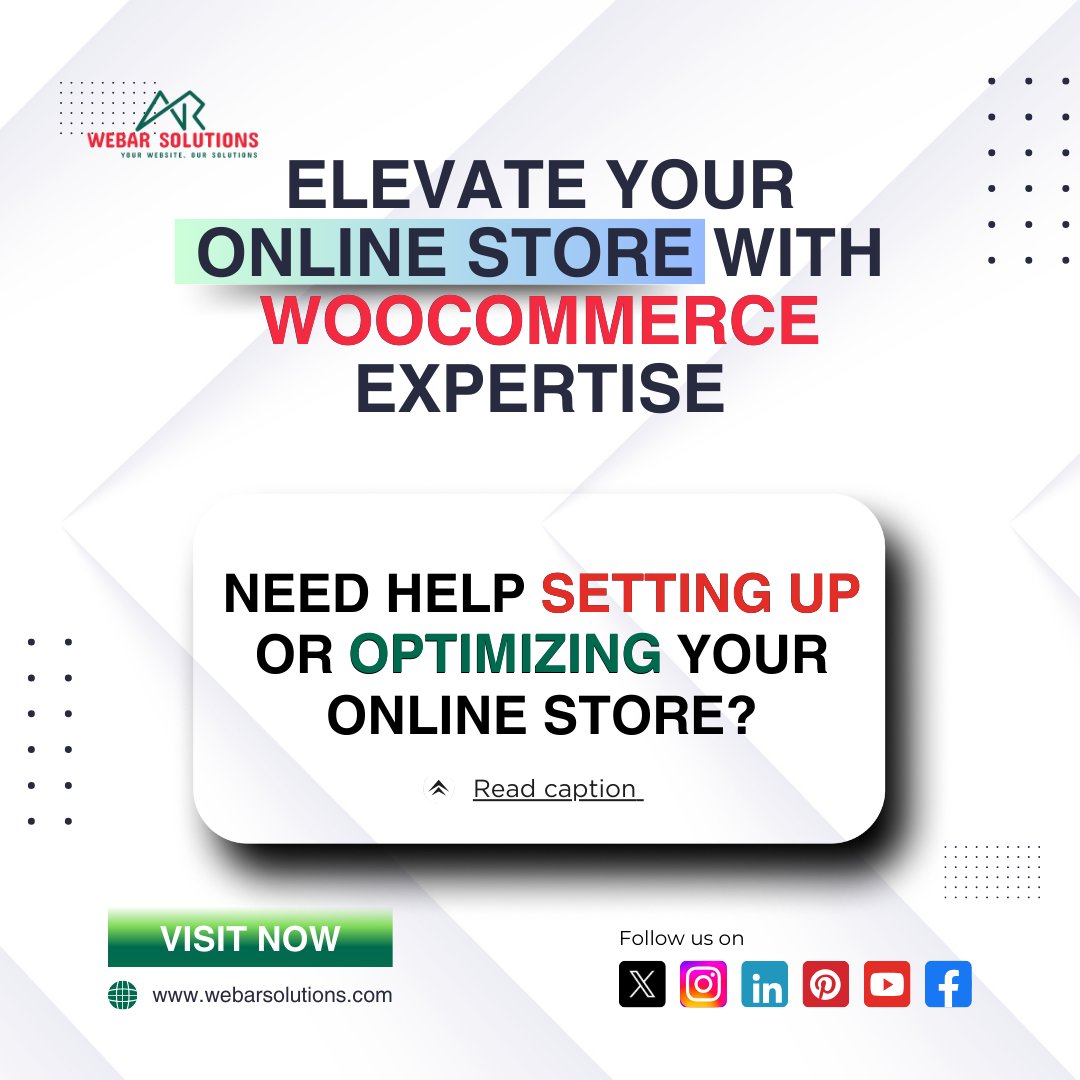 WEBAR SOLUTIONS
YOUR WEBSITE, OUR SOLUTIONS

ELEVATE YOUR ONLINE STORE WITH WOOCOMMERCE EXPERTISE

NEED HELP SETTING UP OR OPTIMIZING YOUR ONLINE STORE?

Read caption

VISIT NOW

www.webarsolutions.com

Follow us on